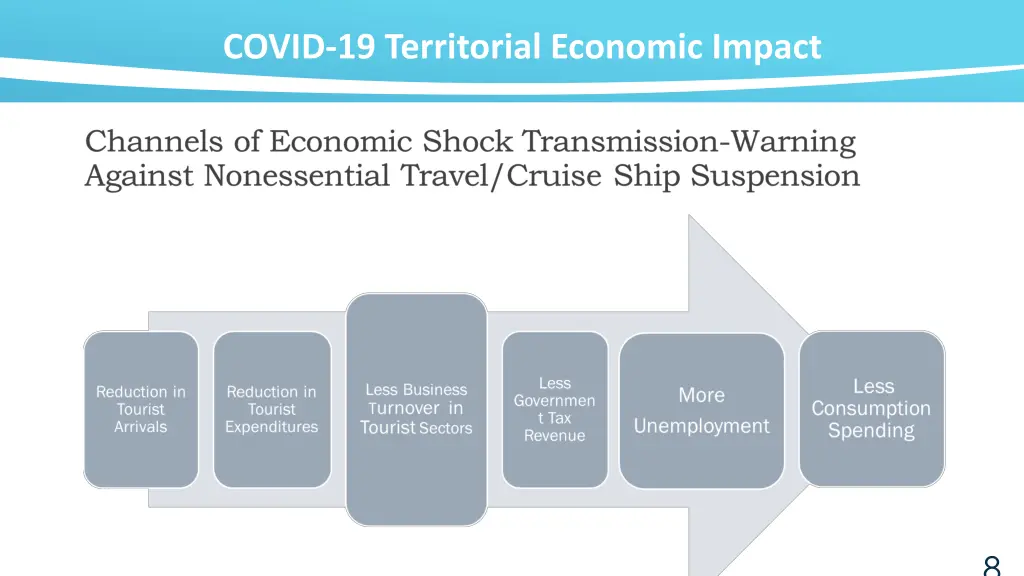 COVID-19 Territorial Economic Impact

Channels of Economic Shock Transmission-Warning Against Nonessential Travel/Cruise Ship Suspension

Reduction in Tourist Arrivals

Reduction in Tourist Expenditures

Less Business Turnover in Tourist Sectors

Less Governmen t Tax Revenue

More Unemployment

Less Consumption Spending

8